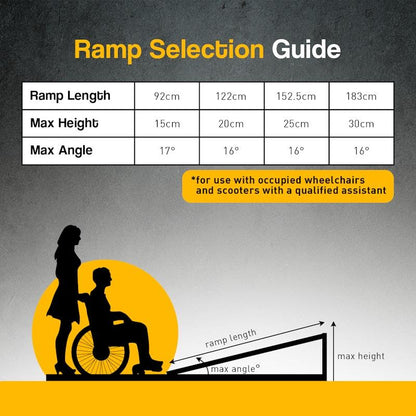 Ramp Selection Guide

| Ramp Length | 92cm | 122cm | 152.5cm | 183cm |
|---|---|---|---|---|
| Max Height | 15cm | 20cm | 25cm | 30cm |
| Max Angle | 17° | 16° | 16° | 16° |

*for use with occupied wheelchairs and scooters with a qualified assistant

ramp length

max angle°

max height